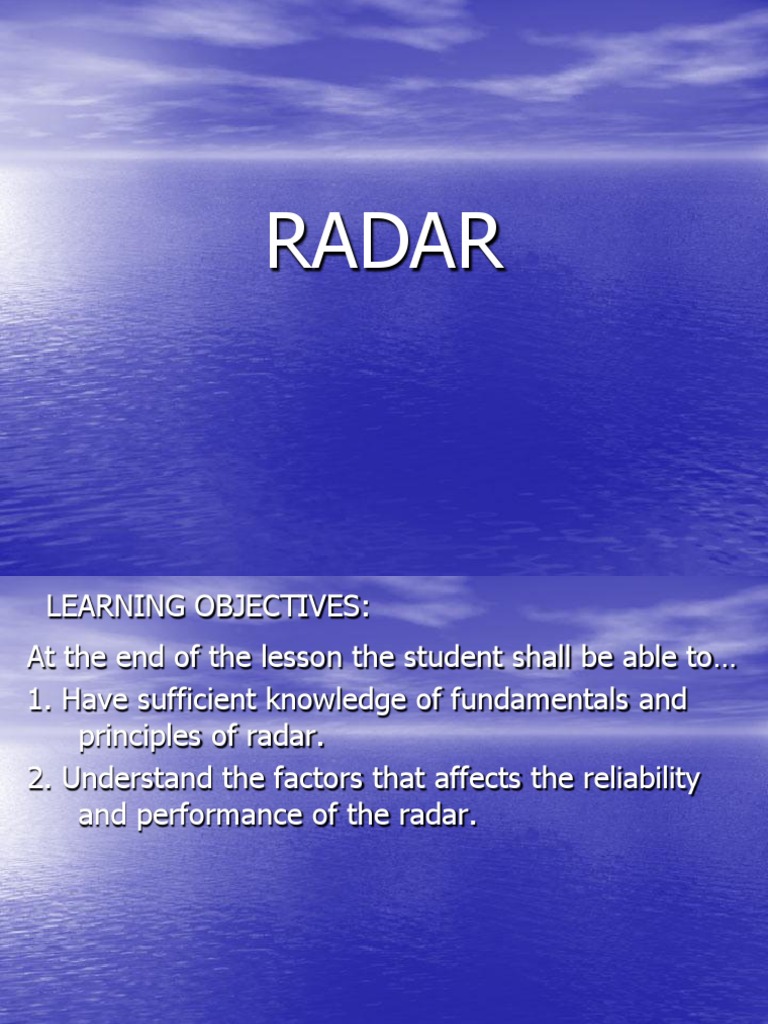 RADAR

LEARNING OBJECTIVES:

At the end of the lesson the student shall be able to…

1. Have sufficient knowledge of fundamentals and principles of radar.

2. Understand the factors that affects the reliability and performance of the radar.